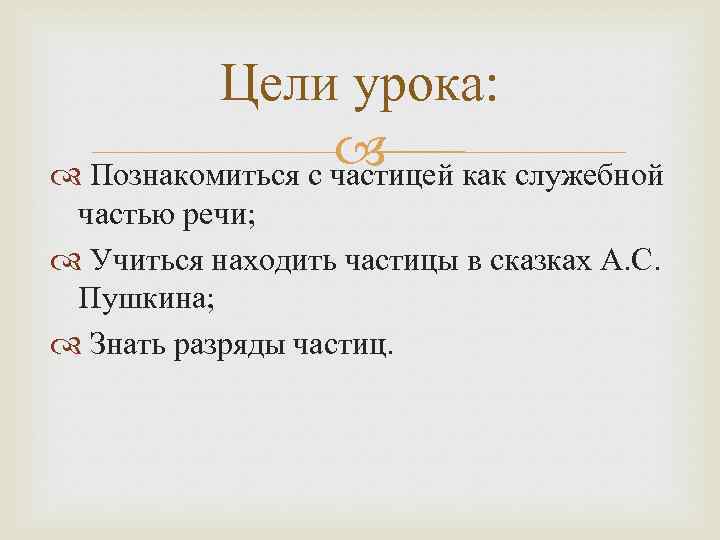 Цели урока:

Познакомиться с частицей как служебной частью речи;

Учиться находить частицы в сказках А.С. Пушкина;

Знать разряды частиц.